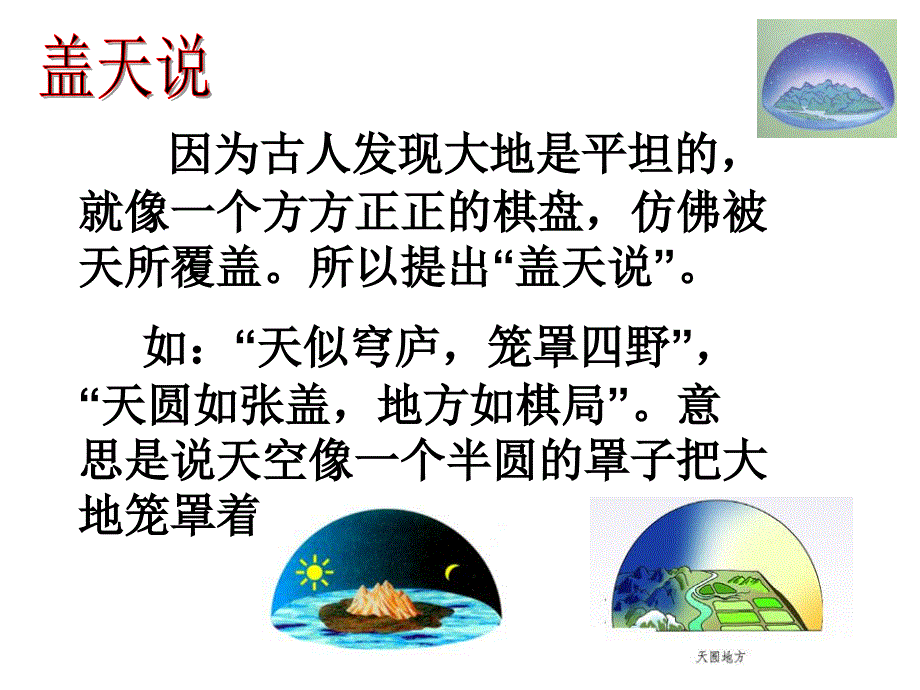 盖天说

因为古人发现大地是平坦的，就像一个方方正正的棋盘，仿佛被天所覆盖。所以提出“盖天说”。

如：“天似穹庐，笼罩四野”，“天圆如张盖，地方如棋局”。意思是说天空像一个半圆的罩子把大地笼罩着

天圆地方